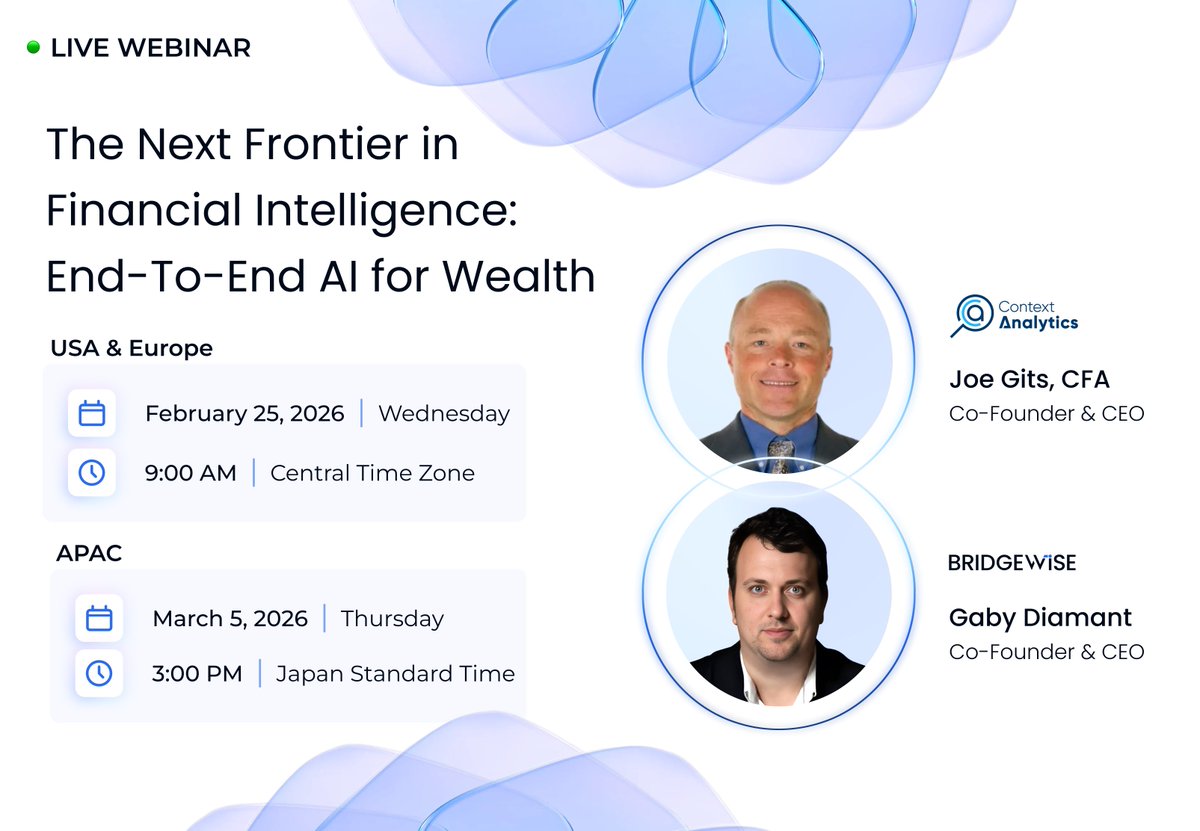 LIVE WEBINAR

The Next Frontier in Financial Intelligence: End-To-End AI for Wealth

USA & Europe

February 25, 2026 | Wednesday

9:00 AM | Central Time Zone

APAC

March 5, 2026 | Thursday

3:00 PM | Japan Standard Time

Context Analytics

Joe Gits, CFA
Co-Founder & CEO

BRIDGEWISE

Gaby Diamant
Co-Founder & CEO